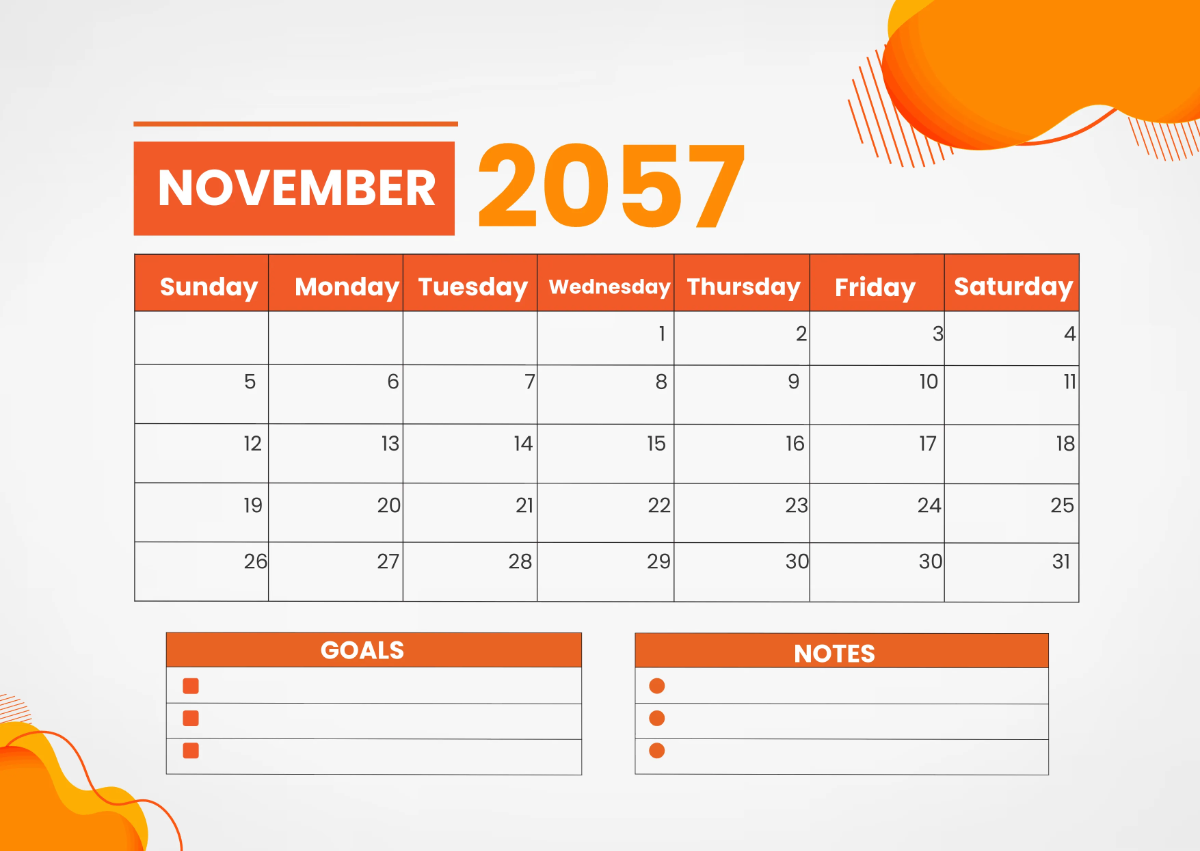 NOVEMBER 2057

| Sunday | Monday | Tuesday | Wednesday | Thursday | Friday | Saturday |
|---|---|---|---|---|---|---|
| | | | 1 | 2 | 3 | 4 |
| 5 | 6 | 7 | 8 | 9 | 10 | 11 |
| 12 | 13 | 14 | 15 | 16 | 17 | 18 |
| 19 | 20 | 21 | 22 | 23 | 24 | 25 |
| 26 | 27 | 28 | 29 | 30 | 30 | 31 |

GOALS

NOTES